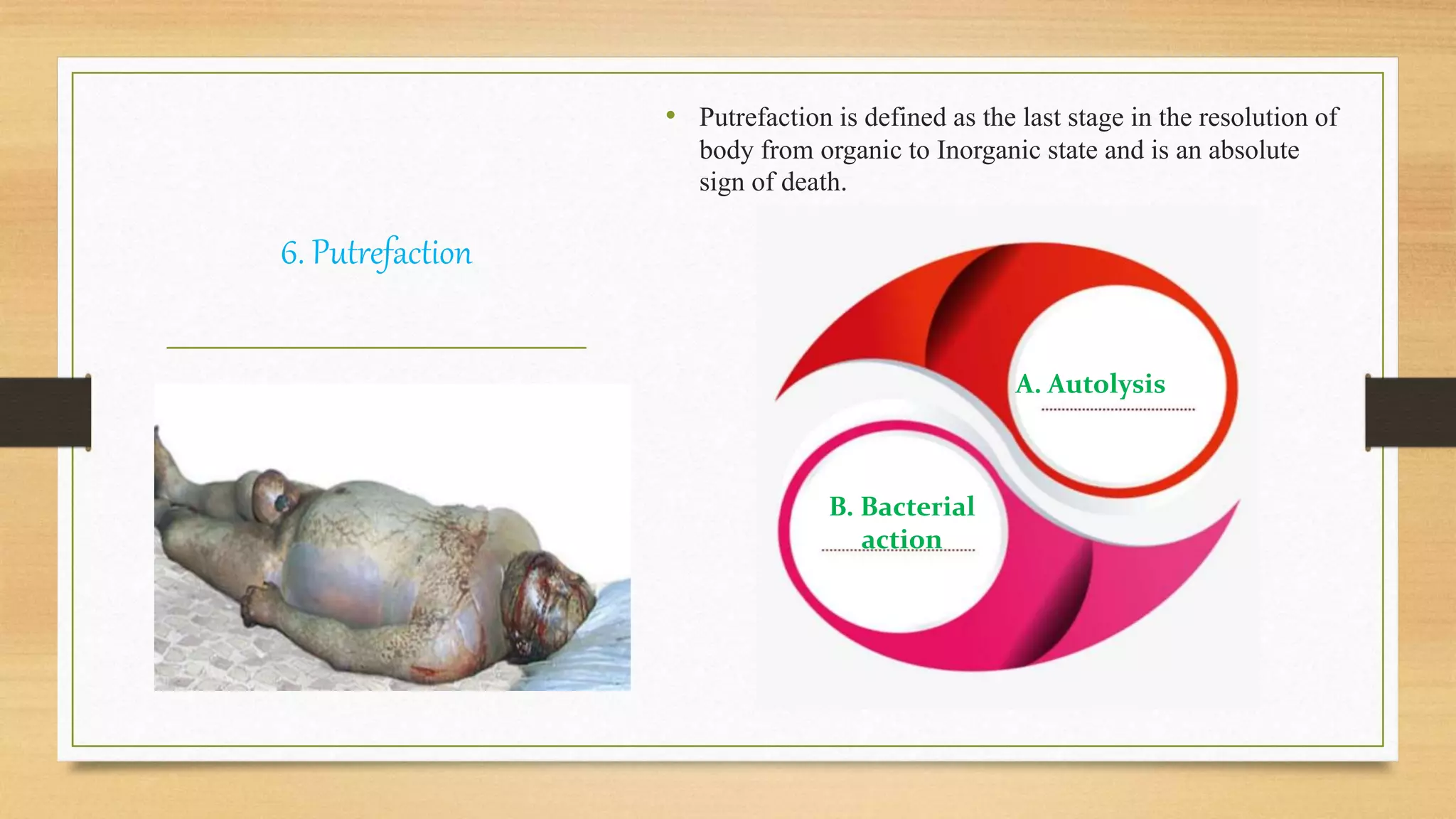 6. Putrefaction

• Putrefaction is defined as the last stage in the resolution of body from organic to Inorganic state and is an absolute sign of death.

A. Autolysis

B. Bacterial action